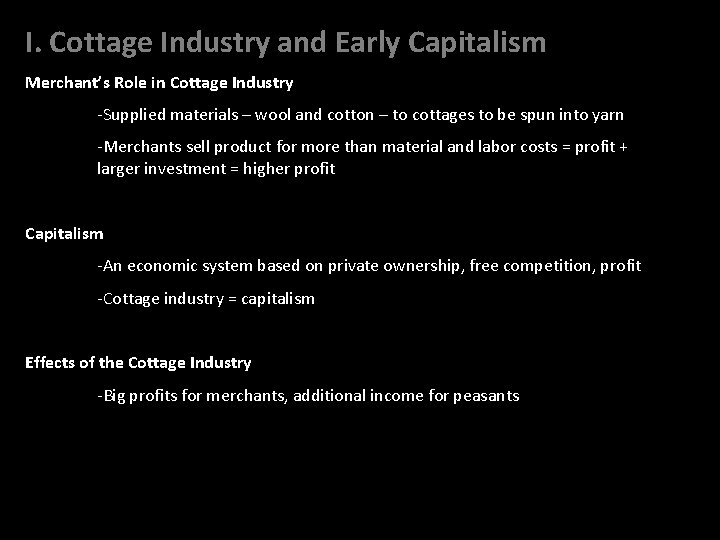 I. Cottage Industry and Early Capitalism

Merchant's Role in Cottage Industry

-Supplied materials – wool and cotton – to cottages to be spun into yarn

-Merchants sell product for more than material and labor costs = profit + larger investment = higher profit

Capitalism

-An economic system based on private ownership, free competition, profit

-Cottage industry = capitalism

Effects of the Cottage Industry

-Big profits for merchants, additional income for peasants